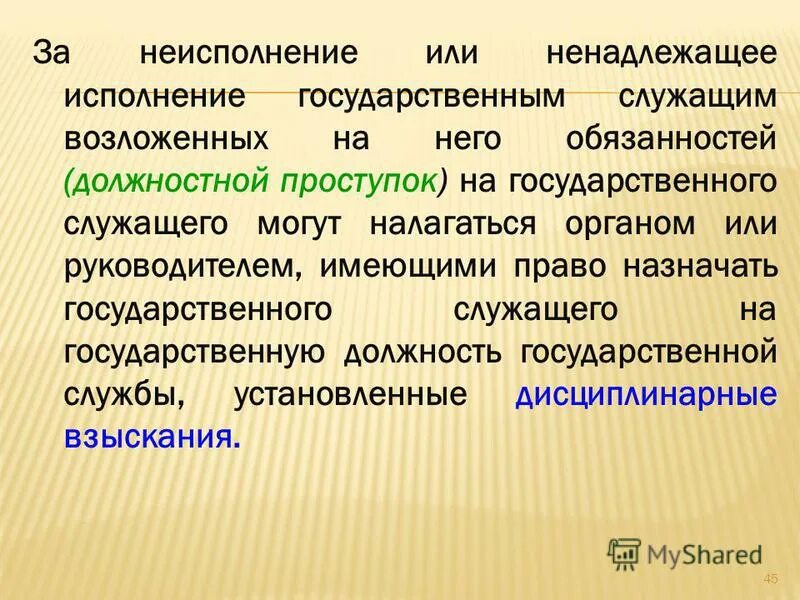 За неисполнение или ненадлежащее исполнение государственным служащим возложенных на него обязанностей (должностной проступок) на государственного служащего могут налагаться органом или руководителем, имеющими право назначать государственного служащего на государственную должность государственной службы, установленные дисциплинарные взыскания.

MyShared

45